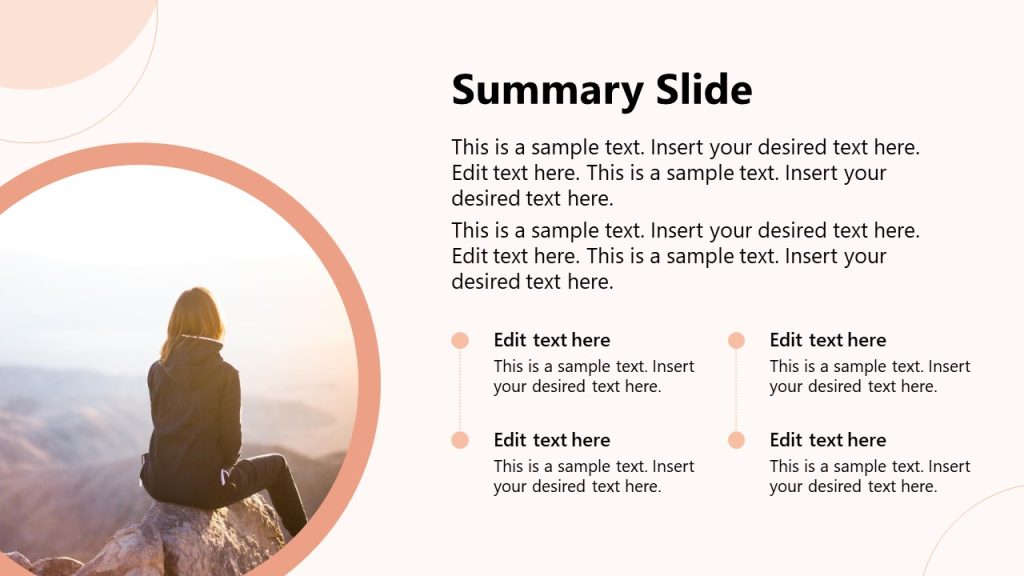 Summary Slide

This is a sample text. Insert your desired text here. Edit text here. This is a sample text. Insert your desired text here.

This is a sample text. Insert your desired text here. Edit text here. This is a sample text. Insert your desired text here.

Edit text here
This is a sample text. Insert your desired text here.

Edit text here
This is a sample text. Insert your desired text here.

Edit text here
This is a sample text. Insert your desired text here.

Edit text here
This is a sample text. Insert your desired text here.